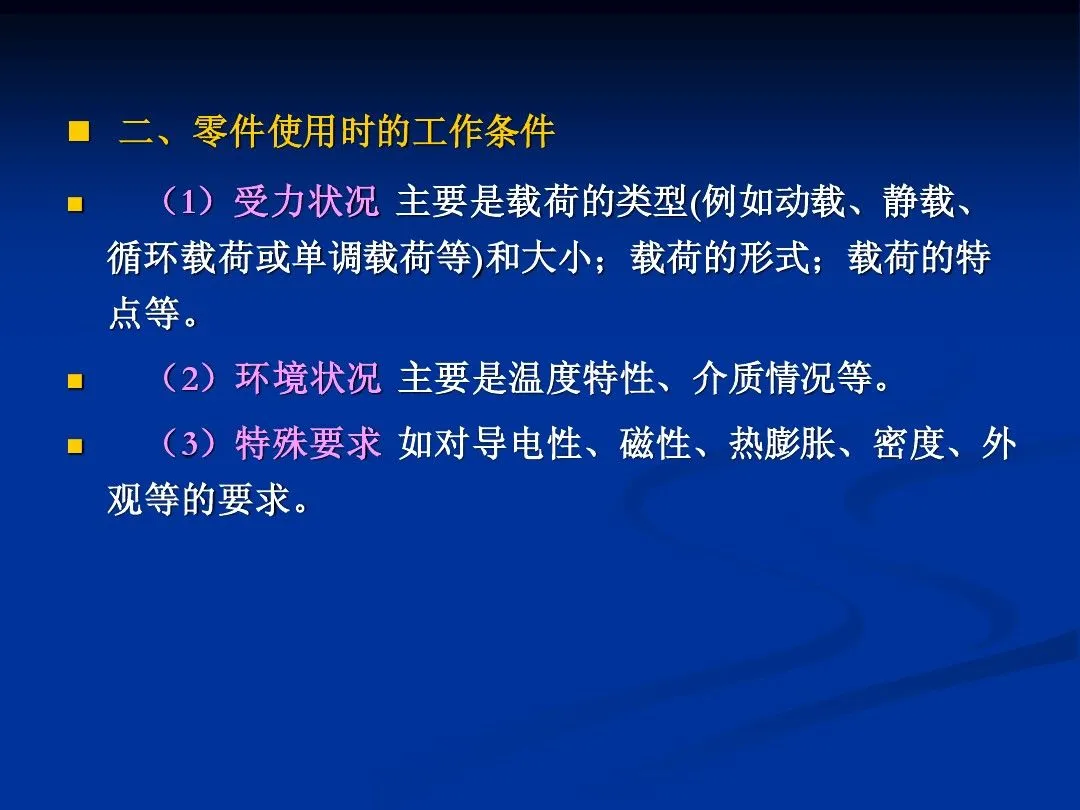 二、零件使用时的工作条件

（1）受力状况 主要是载荷的类型(例如动载、静载、循环载荷或单调载荷等)和大小；载荷的形式；载荷的特点等。

（2）环境状况 主要是温度特性、介质情况等。

（3）特殊要求 如对导电性、磁性、热膨胀、密度、外观等的要求。